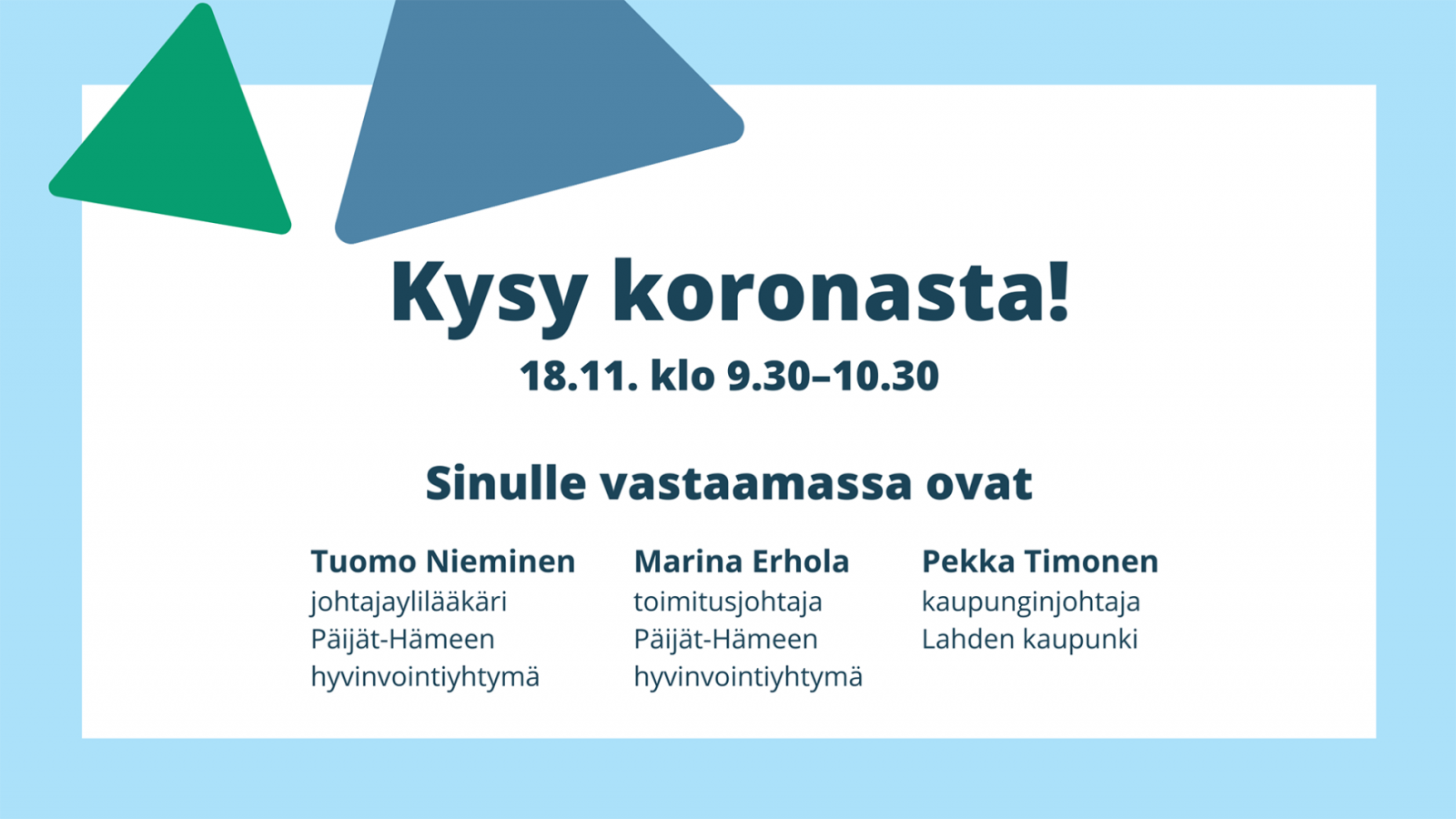 Kysy koronasta!
18.11. klo 9.30–10.30

Sinulle vastaamassa ovat

Tuomo Nieminen
johtajaylilääkäri
Päijät-Hämeen
hyvinvointiyhtymä

Marina Erhola
toimitusjohtaja
Päijät-Hämeen
hyvinvointiyhtymä

Pekka Timonen
kaupunginjohtaja
Lahden kaupunki